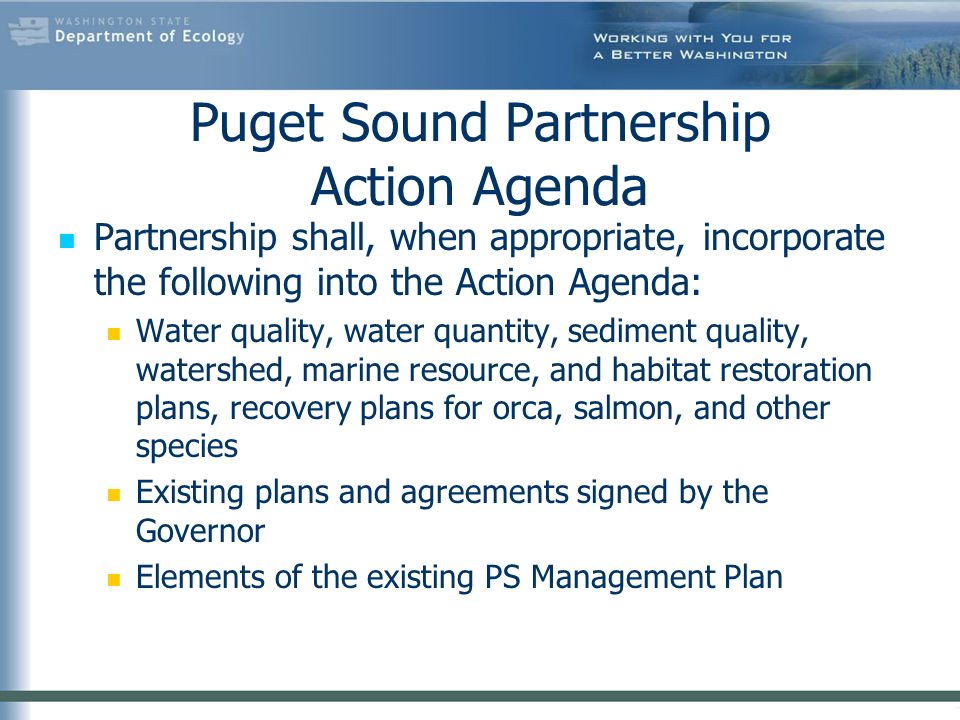 WASHINGTON STATE
Department of Ecology

WORKING WITH YOU FOR A BETTER WASHINGTON

Puget Sound Partnership Action Agenda

Partnership shall, when appropriate, incorporate the following into the Action Agenda:

Water quality, water quantity, sediment quality, watershed, marine resource, and habitat restoration plans, recovery plans for orca, salmon, and other species

Existing plans and agreements signed by the Governor

Elements of the existing PS Management Plan